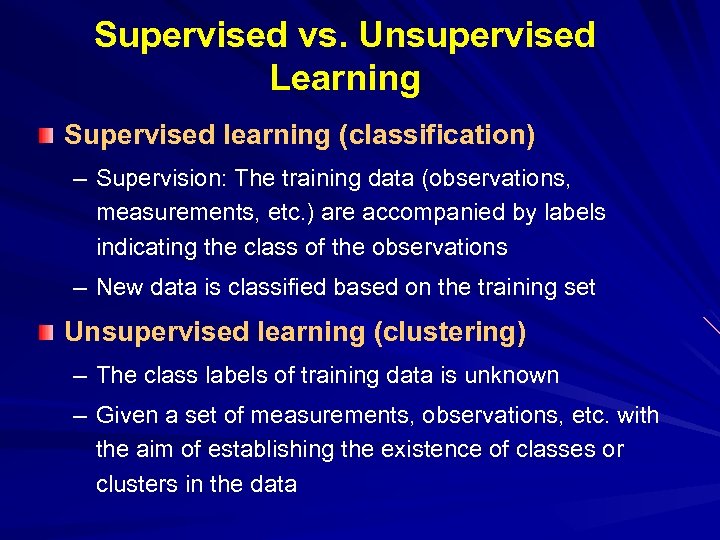 Supervised vs. Unsupervised Learning

Supervised learning (classification)

– Supervision: The training data (observations, measurements, etc.) are accompanied by labels indicating the class of the observations

– New data is classified based on the training set

Unsupervised learning (clustering)

– The class labels of training data is unknown

– Given a set of measurements, observations, etc. with the aim of establishing the existence of classes or clusters in the data